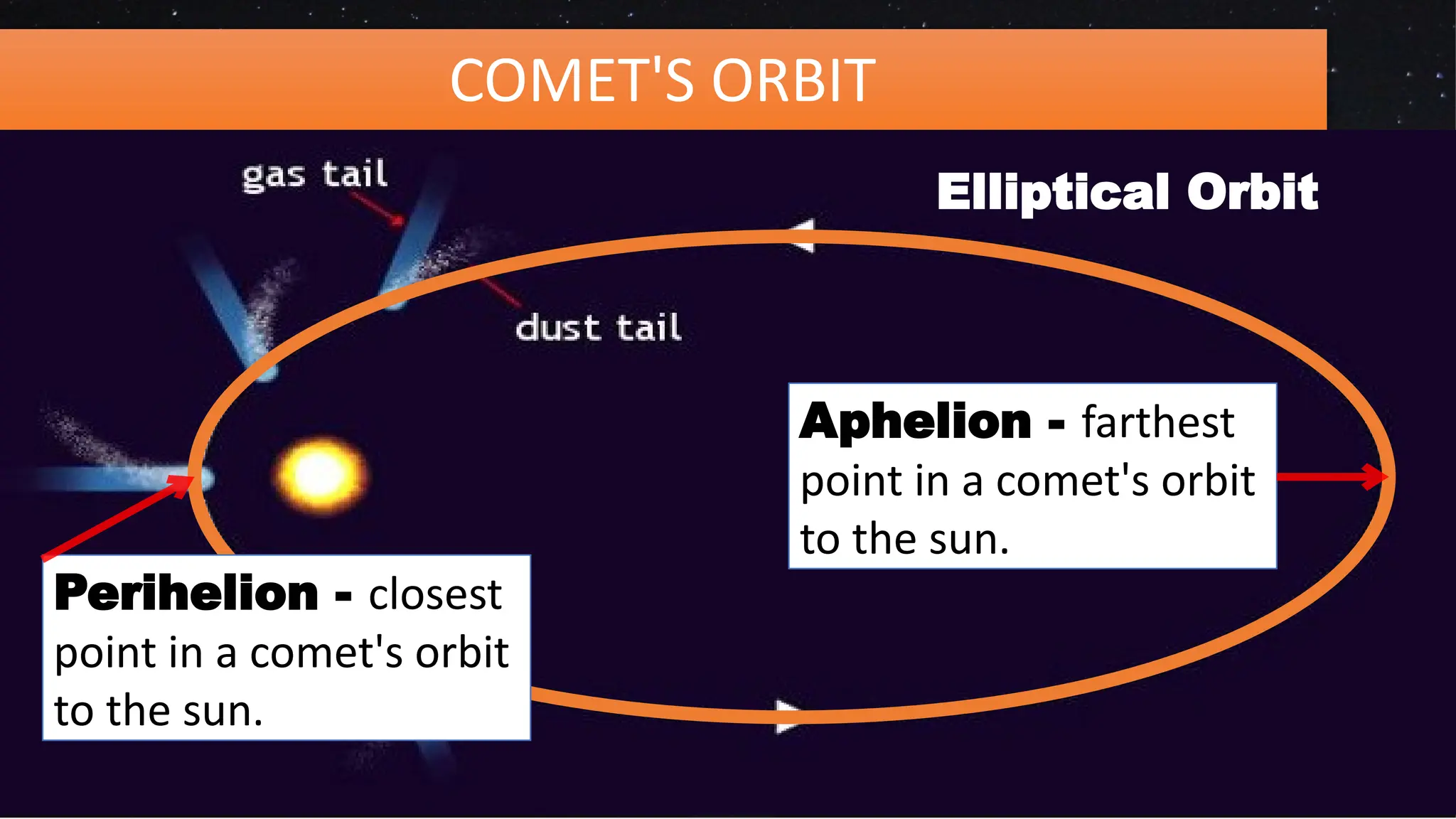 COMET'S ORBIT

gas tail

Elliptical Orbit

dust tail

Aphelion - farthest point in a comet's orbit to the sun.

Perihelion - closest point in a comet's orbit to the sun.